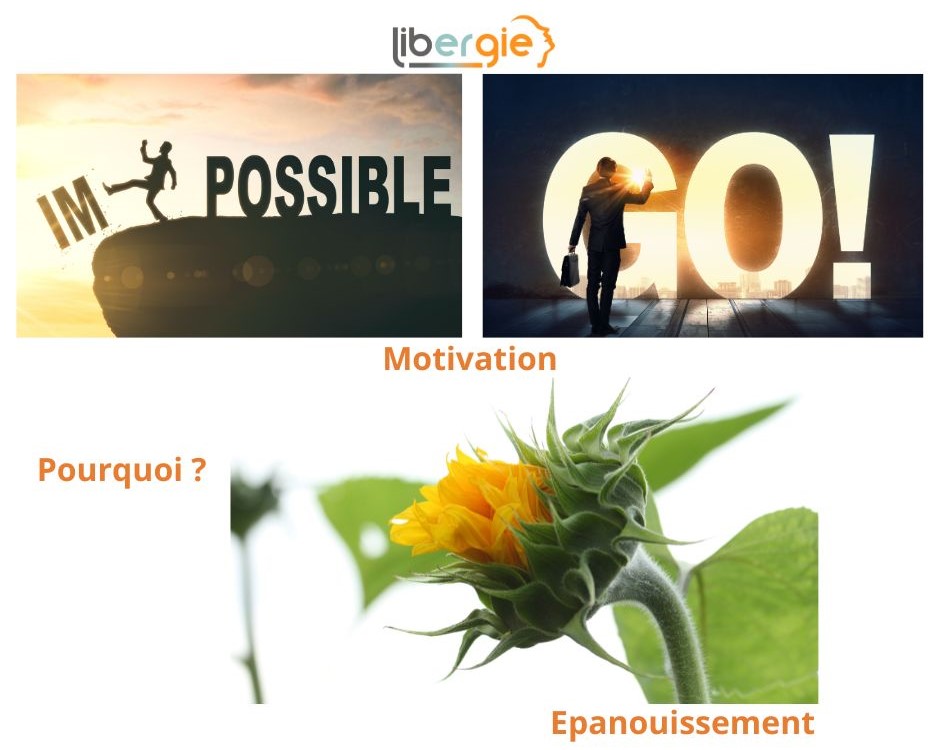 libergie

IM POSSIBLE

GO!

Motivation

Pourquoi ?

Epanouissement